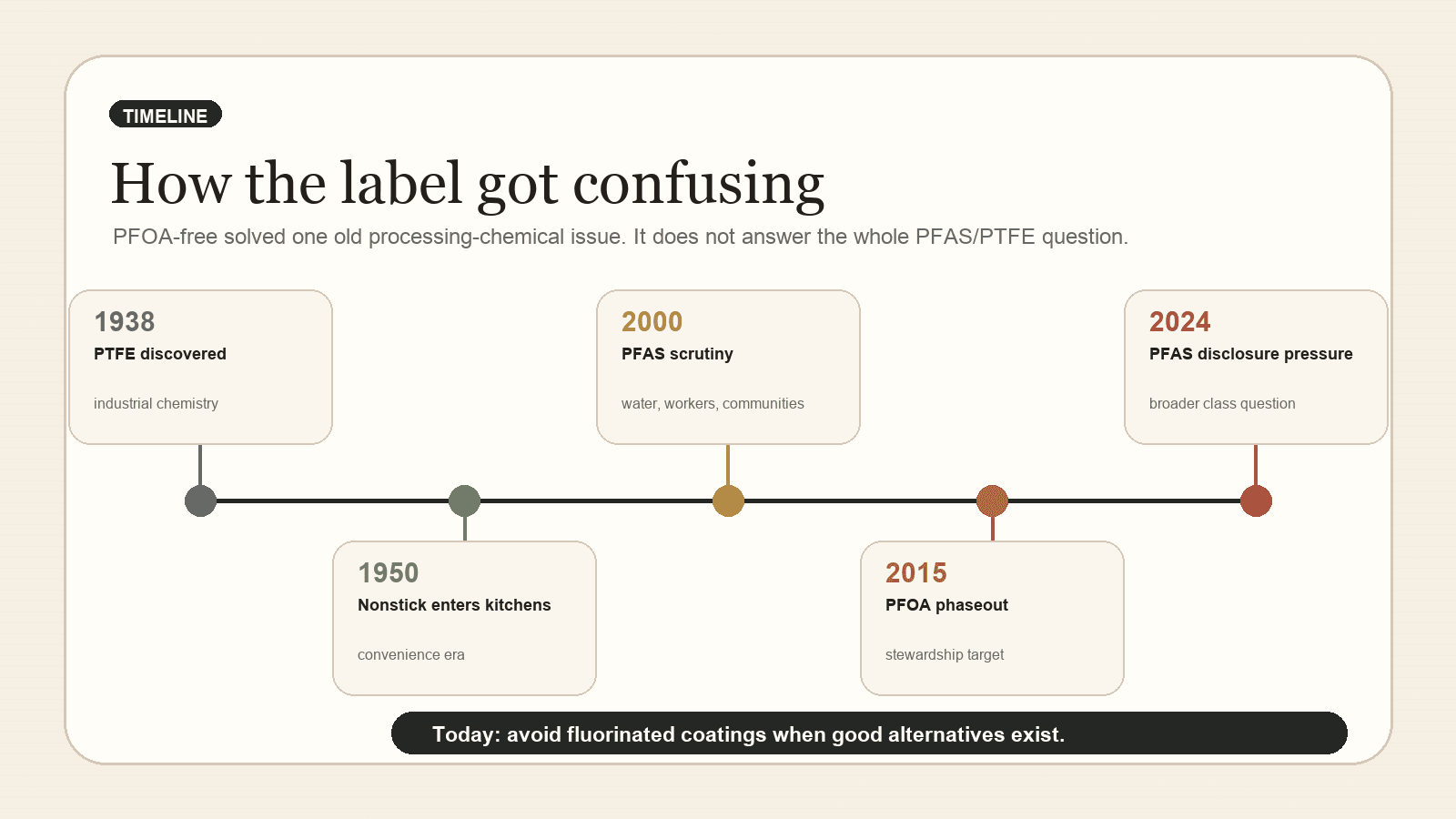 TIMELINE

How the label got confusing

PFOA-free solved one old processing-chemical issue. It does not answer the whole PFAS/PTFE question.

1938
PTFE discovered
industrial chemistry

1950
Nonstick enters kitchens
convenience era

2000
PFAS scrutiny
water, workers, communities

2015
PFOA phaseout
stewardship target

2024
PFAS disclosure pressure
broader class question

Today: avoid fluorinated coatings when good alternatives exist.